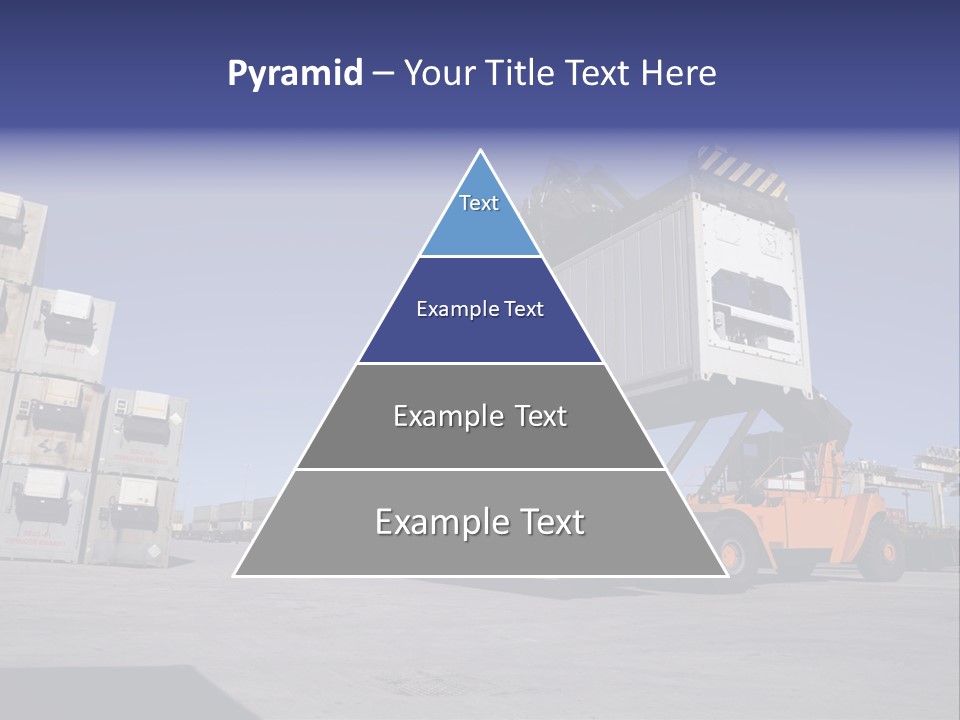 Pyramid – Your Title Text Here

Text

Example Text

Example Text

Example Text